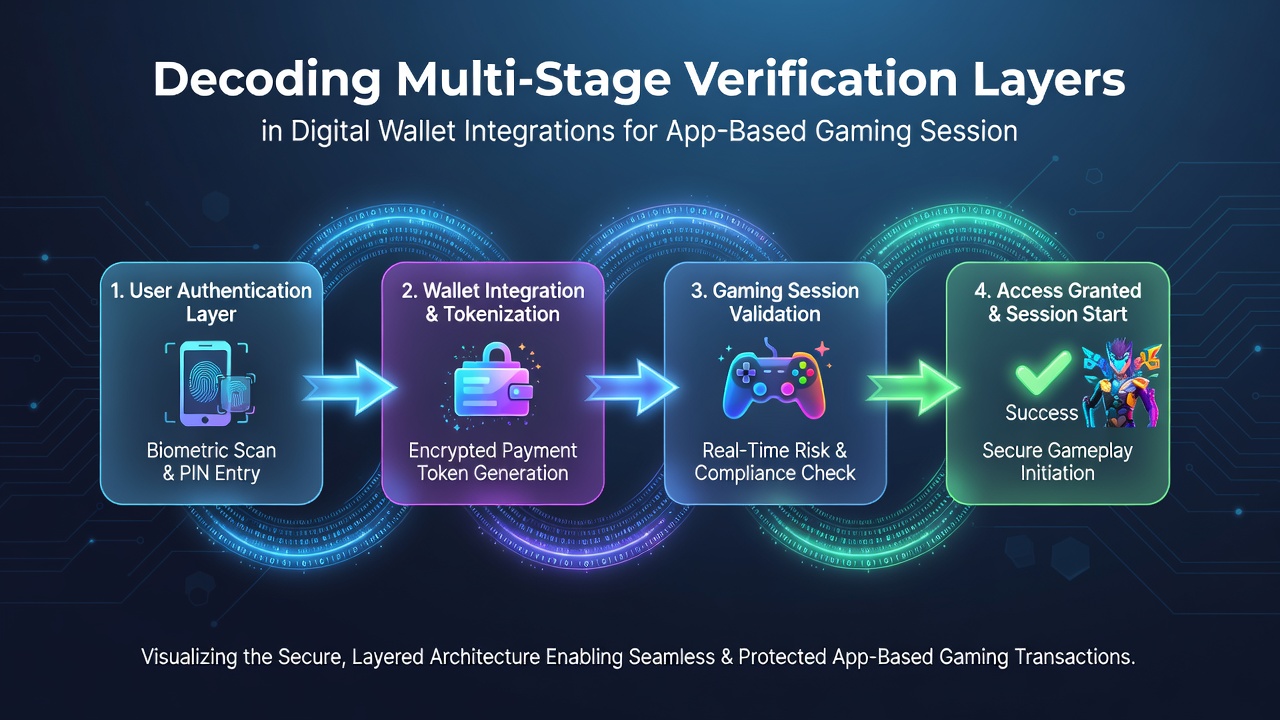 Decoding Multi-Stage Verification Layers

in Digital Wallet Integrations for App-Based Gaming Session

1. User Authentication Layer

Biometric Scan & PIN Entry

2. Wallet Integration & Tokenization

Encrypted Payment Token Generation

3. Gaming Session Validation

Real-Time Risk & Compliance Check

4. Access Granted & Session Start

Success

Secure Gameplay Initiation

Visualizing the Secure, Layered Architecture Enabling Seamless & Protected App-Based Gaming Transactions.